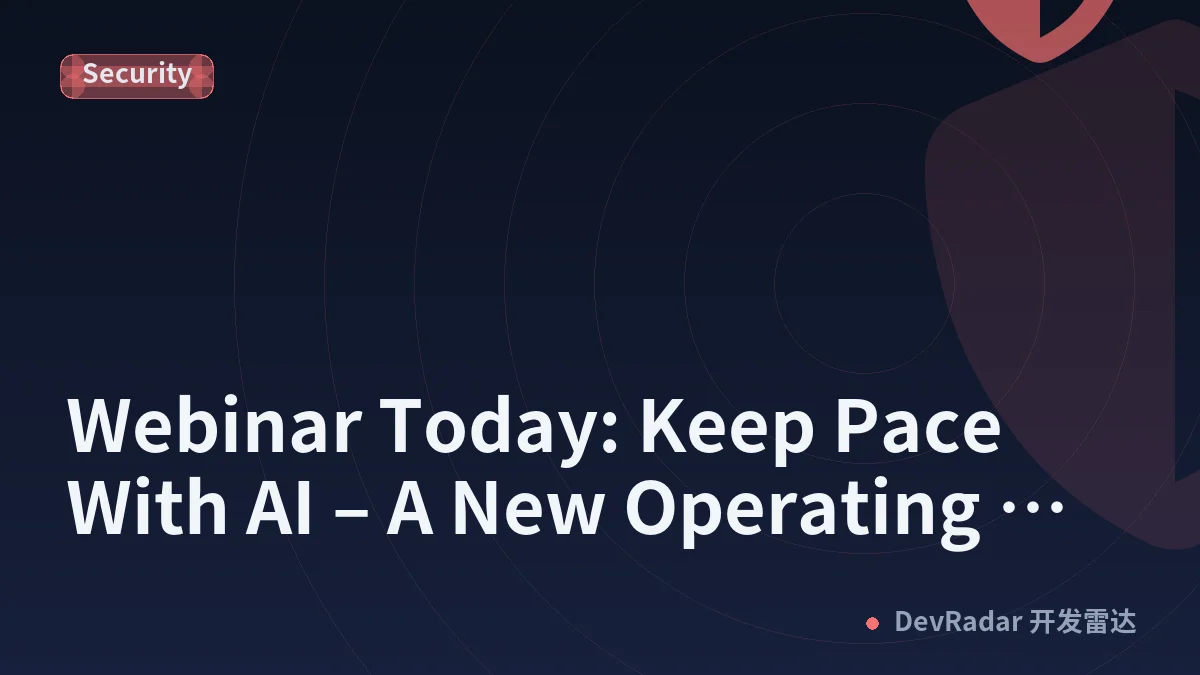 Security

Webinar Today: Keep Pace With AI – A New Operating …

DevRadar 开发雷达